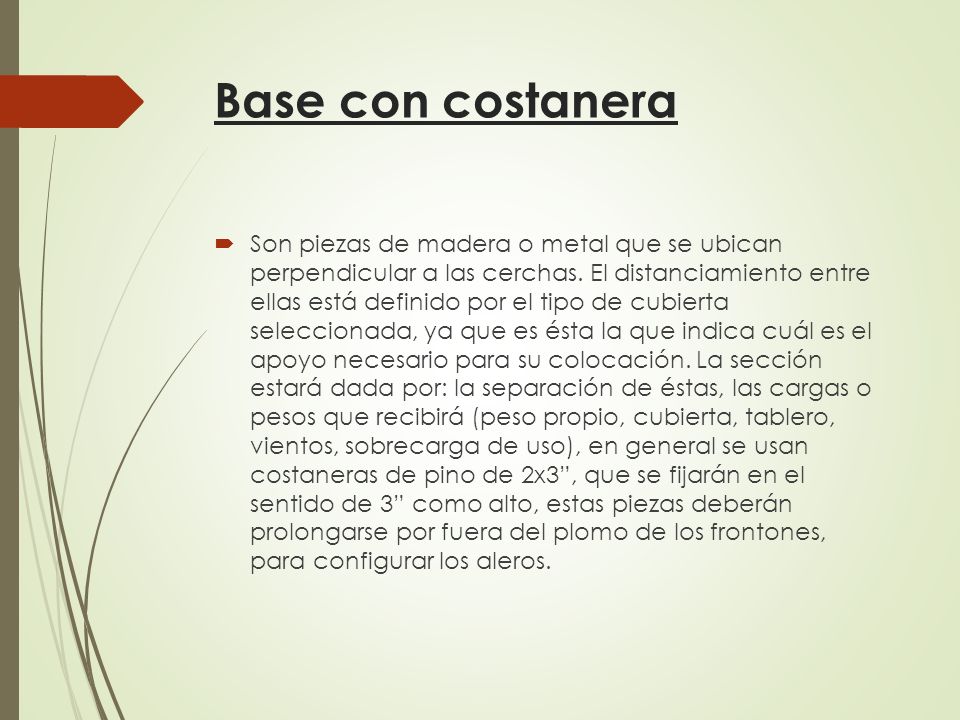 Base con costanera

Son piezas de madera o metal que se ubican perpendicular a las cerchas. El distanciamiento entre ellas está definido por el tipo de cubierta seleccionada, ya que es ésta la que indica cuál es el apoyo necesario para su colocación. La sección estará dada por: la separación de éstas, las cargas o pesos que recibirá (peso propio, cubierta, tablero, vientos, sobrecarga de uso), en general se usan costaneras de pino de 2x3”, que se fijarán en el sentido de 3” como alto, estas piezas deberán prolongarse por fuera del plomo de los frontones, para configurar los aleros.